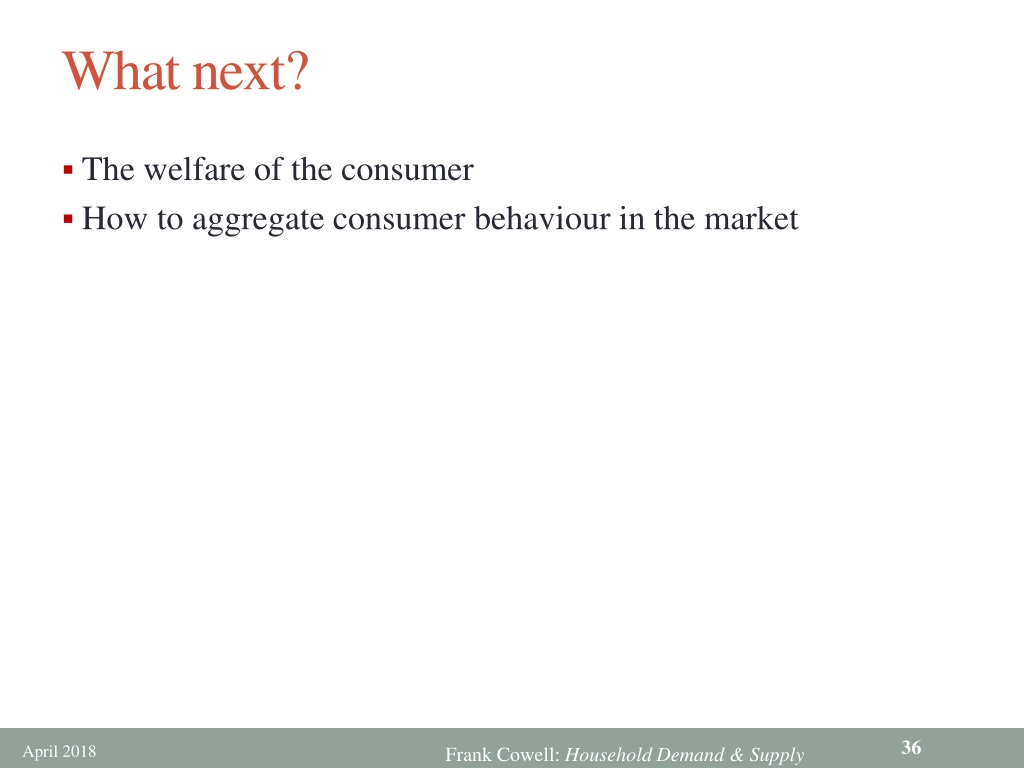 What next?

▪ The welfare of the consumer
▪ How to aggregate consumer behaviour in the market

April 2018

Frank Cowell: Household Demand & Supply

36